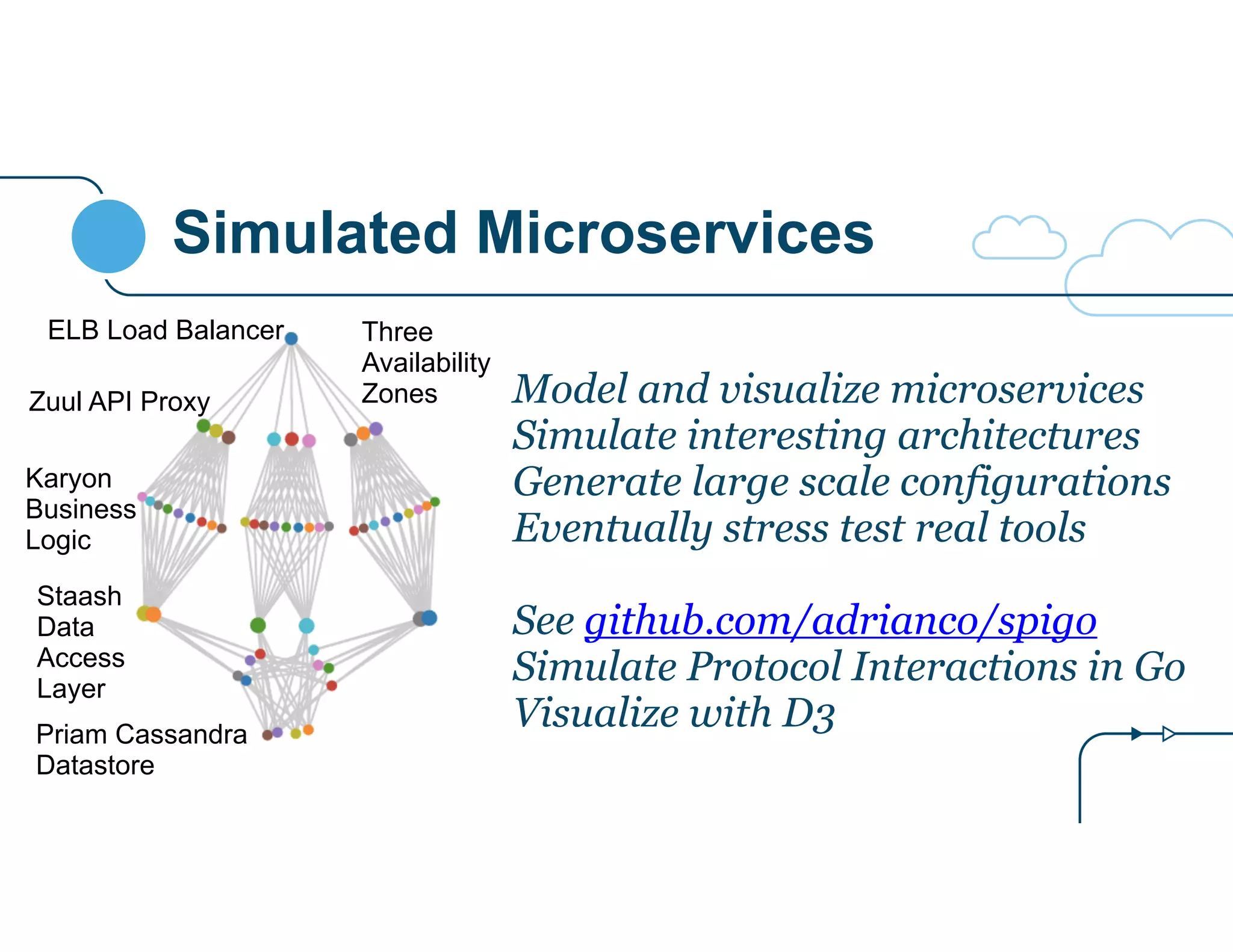 Simulated Microservices

ELB Load Balancer

Three Availability Zones

Zuul API Proxy

Karyon Business Logic

Staash Data Access Layer

Priam Cassandra Datastore

Model and visualize microservices
Simulate interesting architectures
Generate large scale configurations
Eventually stress test real tools

See github.com/adrianco/spigo
Simulate Protocol Interactions in Go
Visualize with D3